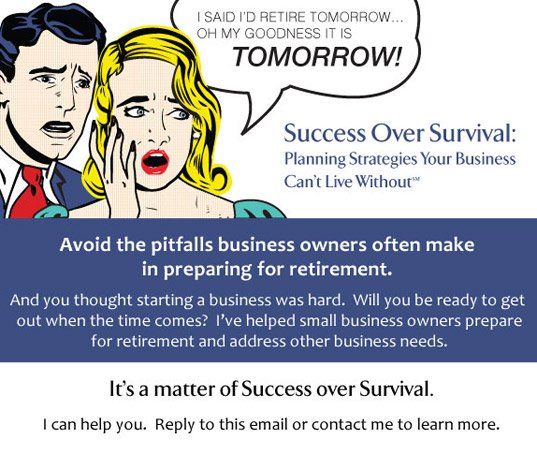 I SAID I'D RETIRE TOMORROW... OH MY GOODNESS IT IS TOMORROW!

Success Over Survival:
Planning Strategies Your Business Can't Live Without℠

Avoid the pitfalls business owners often make in preparing for retirement.

And you thought starting a business was hard. Will you be ready to get out when the time comes? I've helped small business owners prepare for retirement and address other business needs.

It's a matter of Success over Survival.

I can help you. Reply to this email or contact me to learn more.